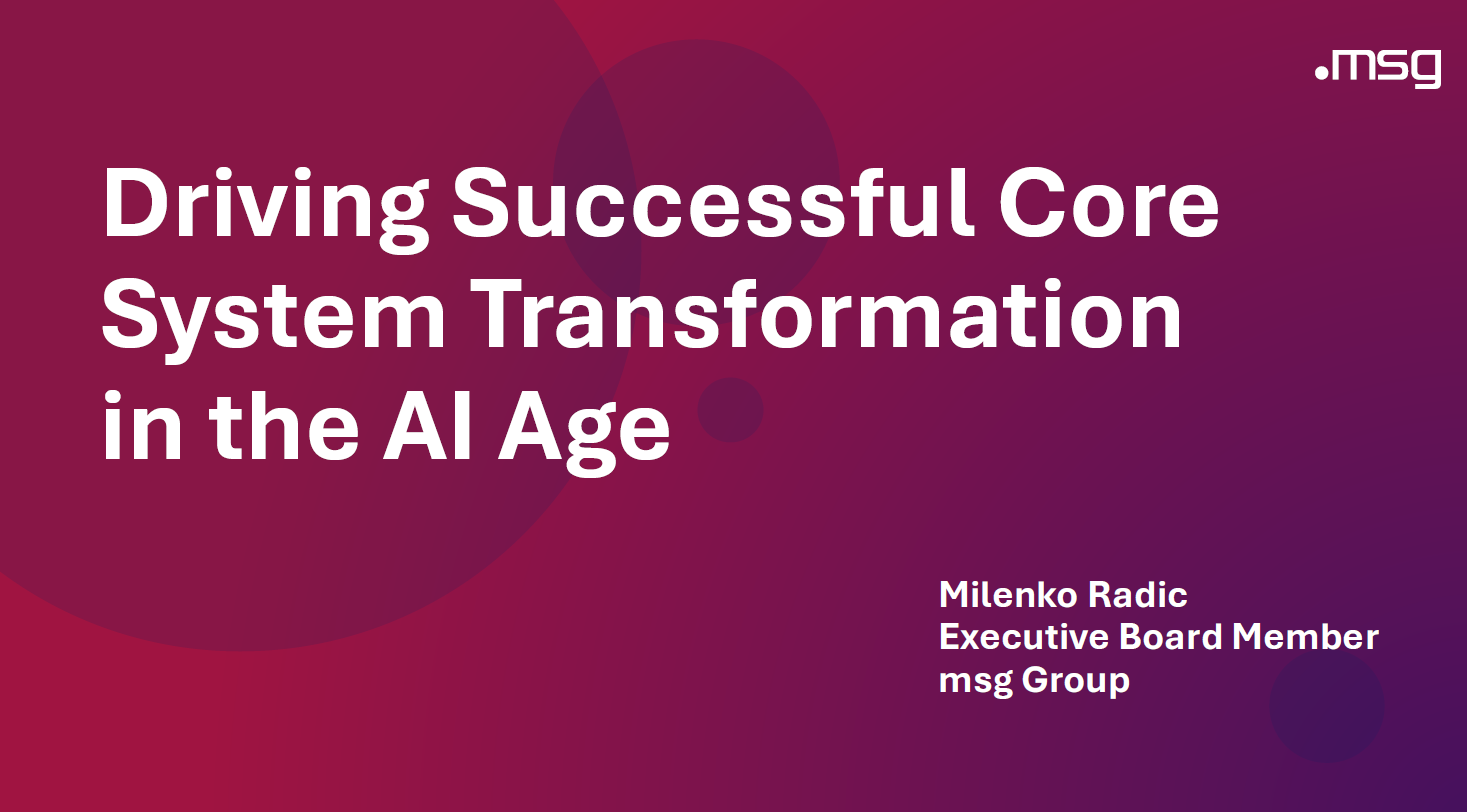 .msg

Driving Successful Core System Transformation in the AI Age

Milenko Radic
Executive Board Member
msg Group